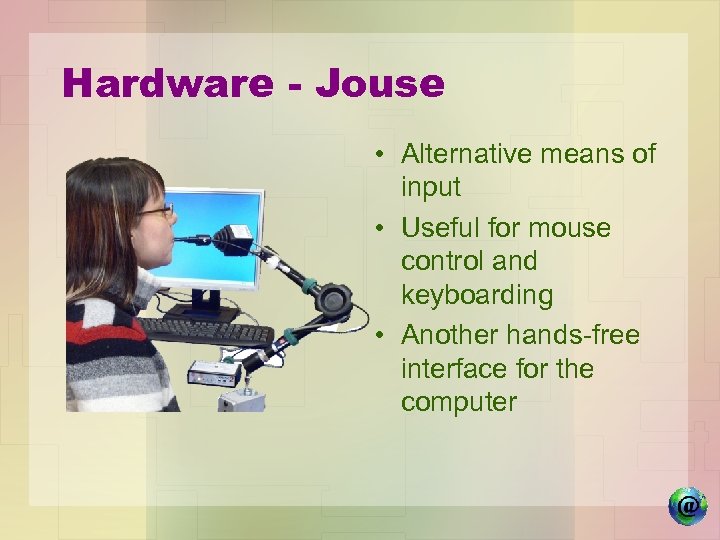 Hardware - Jouse

• Alternative means of input
• Useful for mouse control and keyboarding
• Another hands-free interface for the computer

@